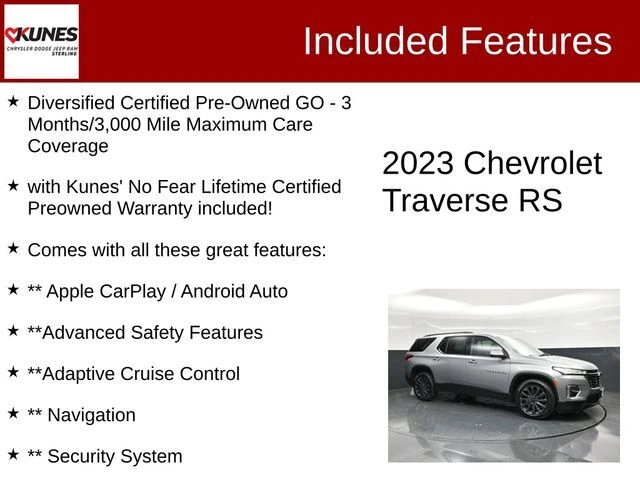 KUNES
CHRYSLER DODGE JEEP RAM
STERLING

Included Features

★ Diversified Certified Pre-Owned GO - 3 Months/3,000 Mile Maximum Care Coverage

★ with Kunes' No Fear Lifetime Certified Preowned Warranty included!

★ Comes with all these great features:

★ ** Apple CarPlay / Android Auto

★ **Advanced Safety Features

★ **Adaptive Cruise Control

★ ** Navigation

★ ** Security System

2023 Chevrolet Traverse RS